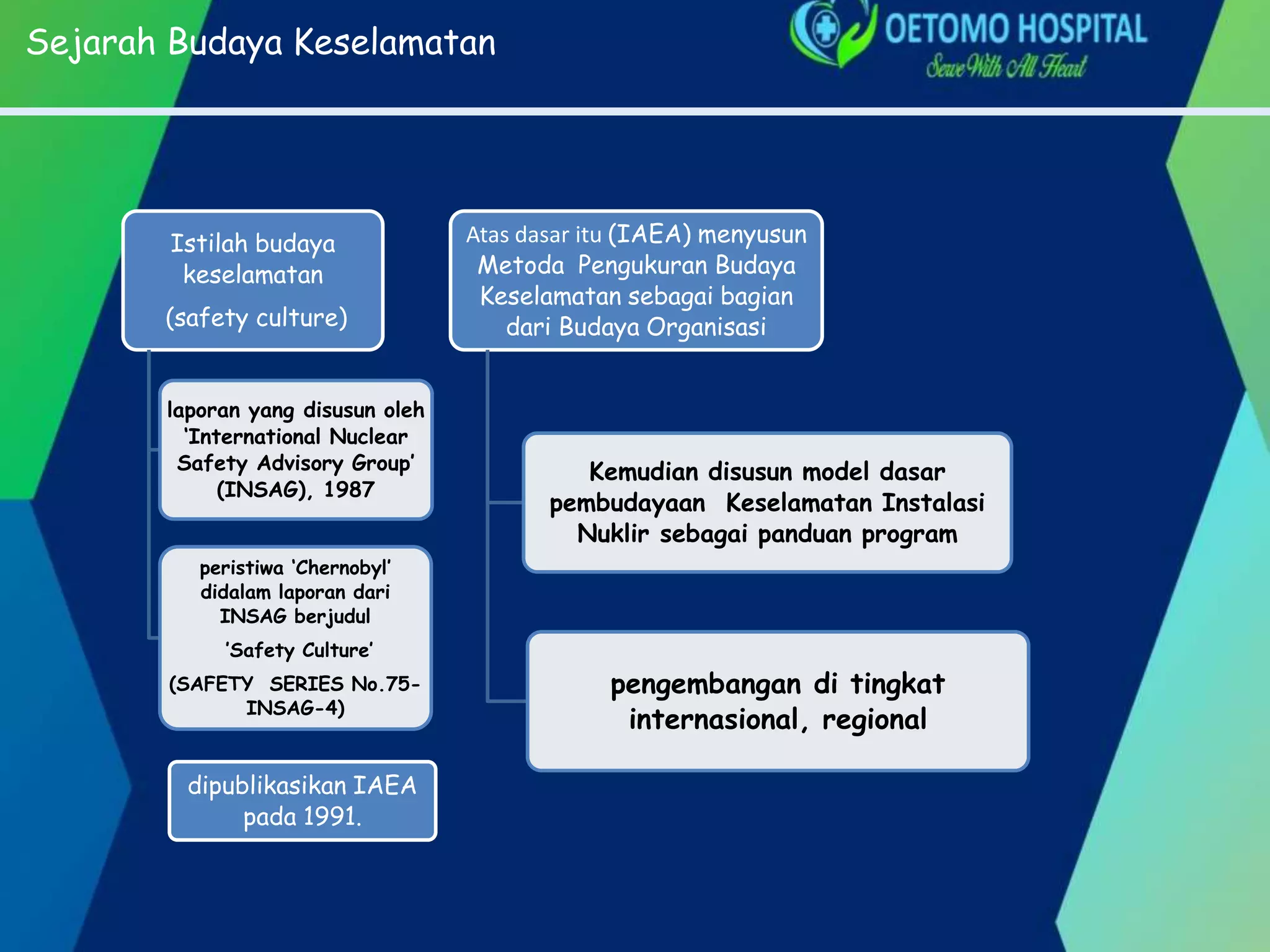 Sejarah Budaya Keselamatan

OETOMO HOSPITAL
Serve With All Heart

Istilah budaya keselamatan

(safety culture)

laporan yang disusun oleh 'International Nuclear Safety Advisory Group' (INSAG), 1987

peristiwa 'Chernobyl' didalam laporan dari INSAG berjudul

'Safety Culture'

(SAFETY SERIES No.75-INSAG-4)

dipublikasikan IAEA pada 1991.

Atas dasar itu (IAEA) menyusun Metoda Pengukuran Budaya Keselamatan sebagai bagian dari Budaya Organisasi

Kemudian disusun model dasar pembudayaan Keselamatan Instalasi Nuklir sebagai panduan program

pengembangan di tingkat internasional, regional